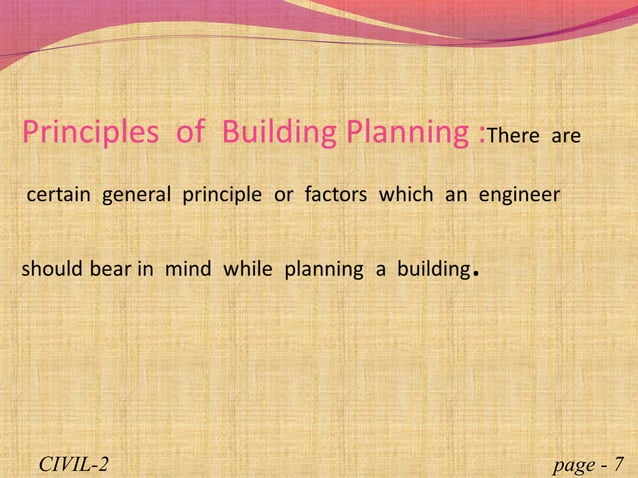 Principles of Building Planning :There are certain general principle or factors which an engineer should bear in mind while planning a building.

CIVIL-2

page - 7